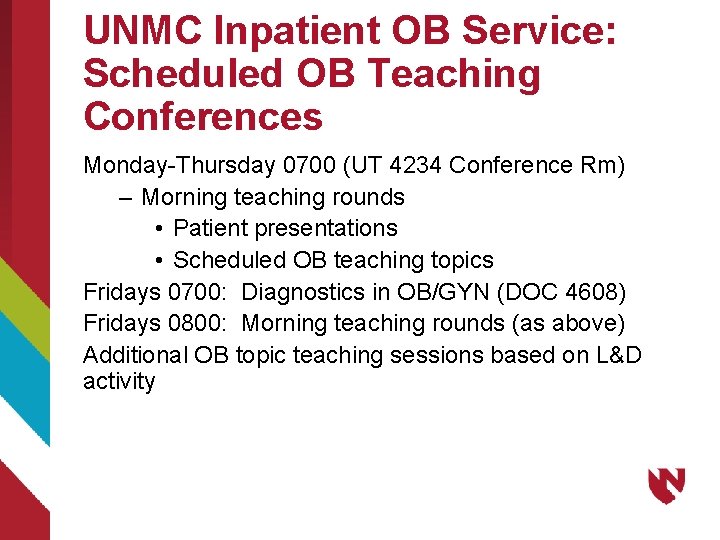 UNMC Inpatient OB Service: Scheduled OB Teaching Conferences

Monday-Thursday 0700 (UT 4234 Conference Rm)

– Morning teaching rounds

• Patient presentations

• Scheduled OB teaching topics

Fridays 0700: Diagnostics in OB/GYN (DOC 4608)

Fridays 0800: Morning teaching rounds (as above)

Additional OB topic teaching sessions based on L&D activity